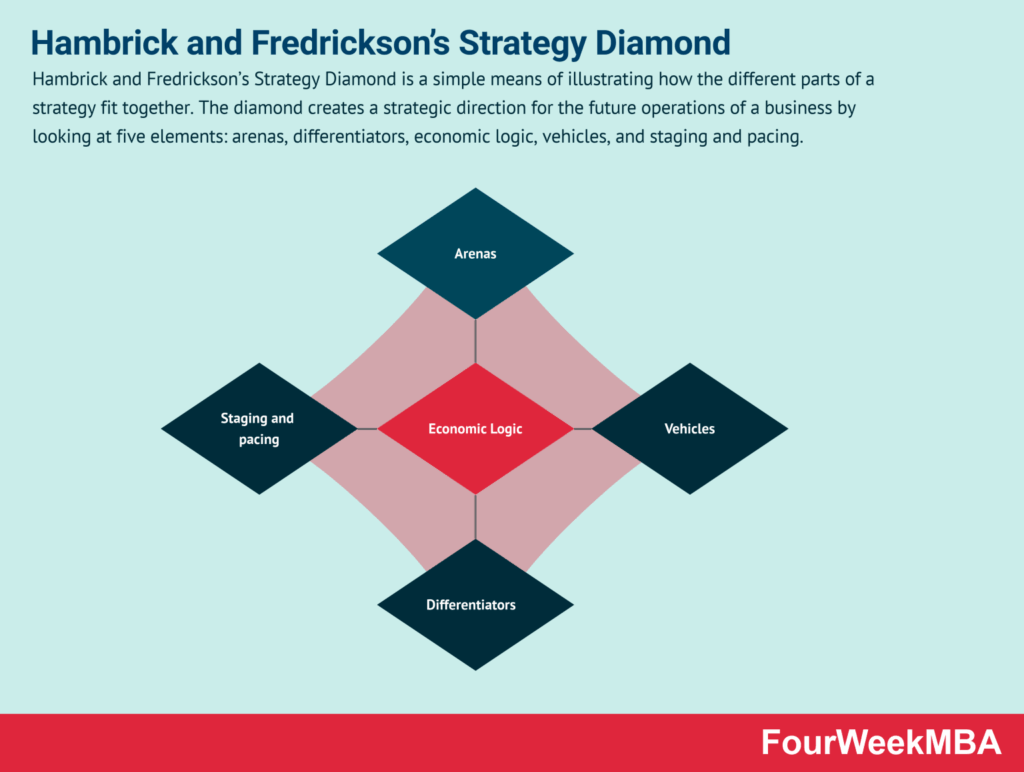 Hambrick and Fredrickson's Strategy Diamond

Hambrick and Fredrickson's Strategy Diamond is a simple means of illustrating how the different parts of a strategy fit together. The diamond creates a strategic direction for the future operations of a business by looking at five elements: arenas, differentiators, economic logic, vehicles, and staging and pacing.

Arenas

Staging and pacing

Economic Logic

Vehicles

Differentiators

FourWeekMBA